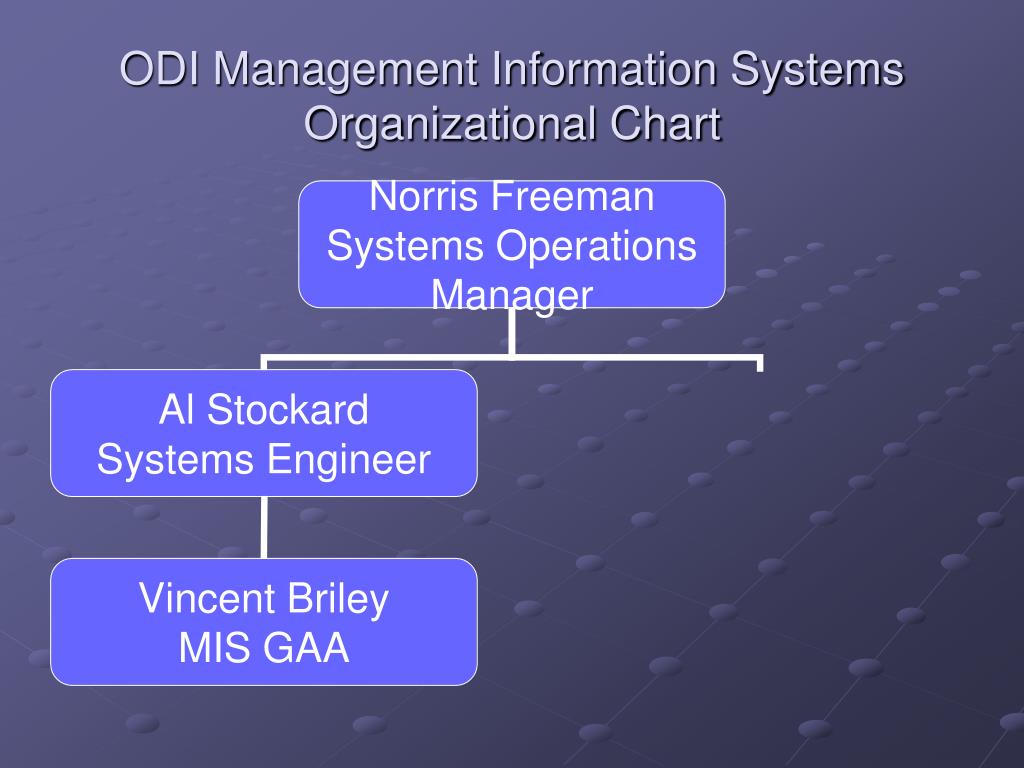 ODI Management Information Systems Organizational Chart

Norris Freeman
Systems Operations Manager

Al Stockard
Systems Engineer

Vincent Briley
MIS GAA